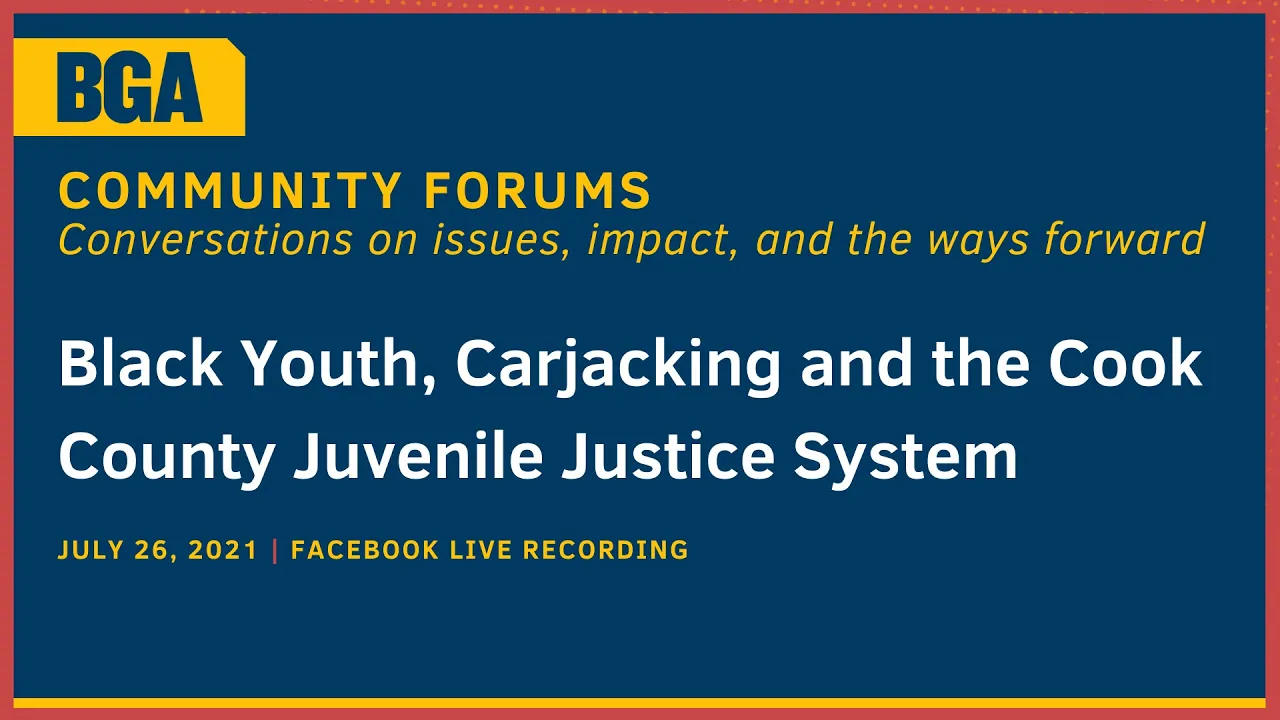 BGA

COMMUNITY FORUMS
Conversations on issues, impact, and the ways forward

Black Youth, Carjacking and the Cook County Juvenile Justice System

JULY 26, 2021 | FACEBOOK LIVE RECORDING